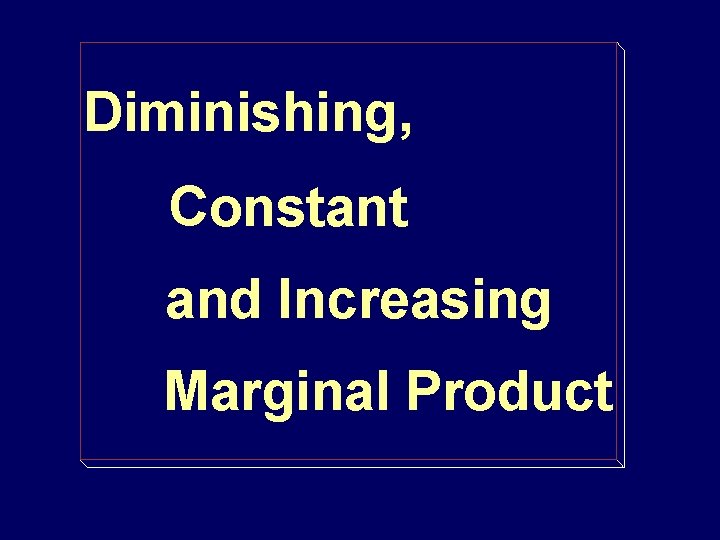 Diminishing,

Constant

and Increasing

Marginal Product